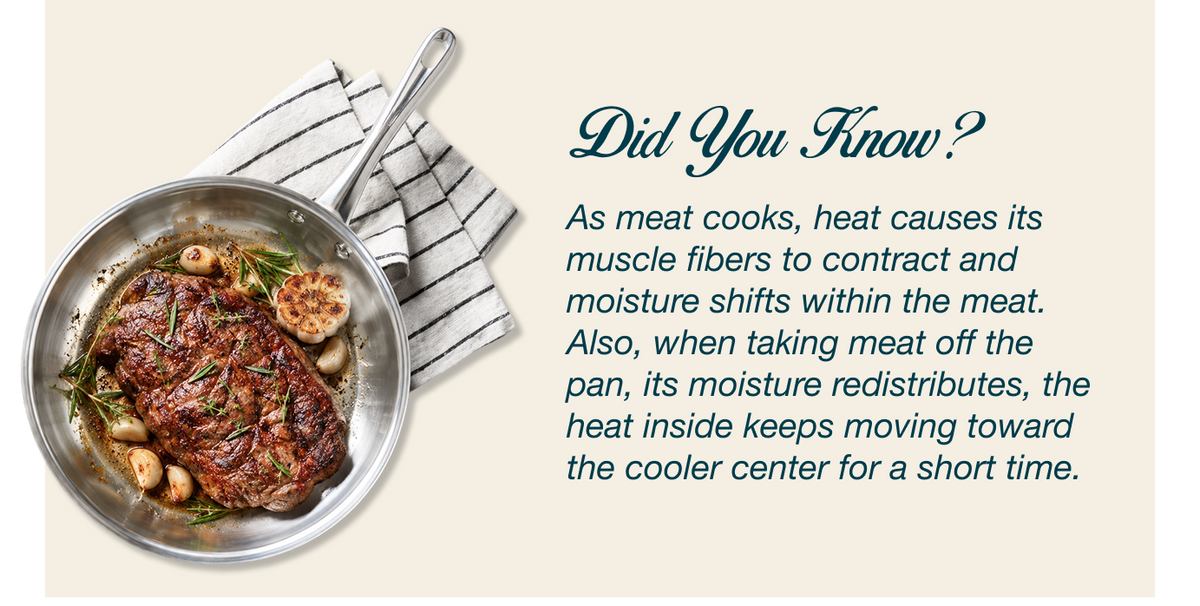 Did You Know?

As meat cooks, heat causes its muscle fibers to contract and moisture shifts within the meat. Also, when taking meat off the pan, its moisture redistributes, the heat inside keeps moving toward the cooler center for a short time.